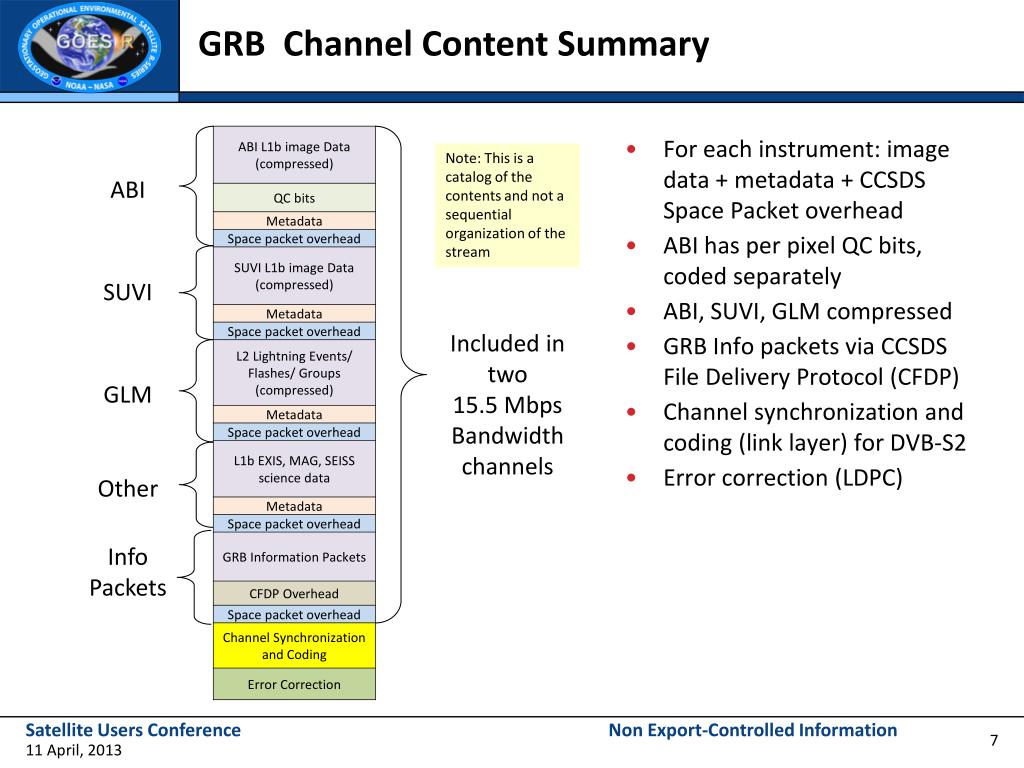 GEOSTATIONARY OPERATIONAL ENVIRONMENTAL SATELLITE R SERIES
GOES-R
NOAA – NASA

GRB Channel Content Summary

ABI

ABI L1b image Data (compressed)

QC bits

Metadata

Space packet overhead

SUVI

SUVI L1b image Data (compressed)

Metadata

Space packet overhead

GLM

L2 Lightning Events/ Flashes/ Groups (compressed)

Metadata

Space packet overhead

Other

L1b EXIS, MAG, SEISS science data

Metadata

Space packet overhead

Info Packets

GRB Information Packets

CFDP Overhead

Space packet overhead

Channel Synchronization and Coding

Error Correction

Note: This is a catalog of the contents and not a sequential organization of the stream

Included in two 15.5 Mbps Bandwidth channels

• For each instrument: image data + metadata + CCSDS Space Packet overhead
• ABI has per pixel QC bits, coded separately
• ABI, SUVI, GLM compressed
• GRB Info packets via CCSDS File Delivery Protocol (CFDP)
• Channel synchronization and coding (link layer) for DVB-S2
• Error correction (LDPC)

Satellite Users Conference
11 April, 2013

Non Export-Controlled Information

7